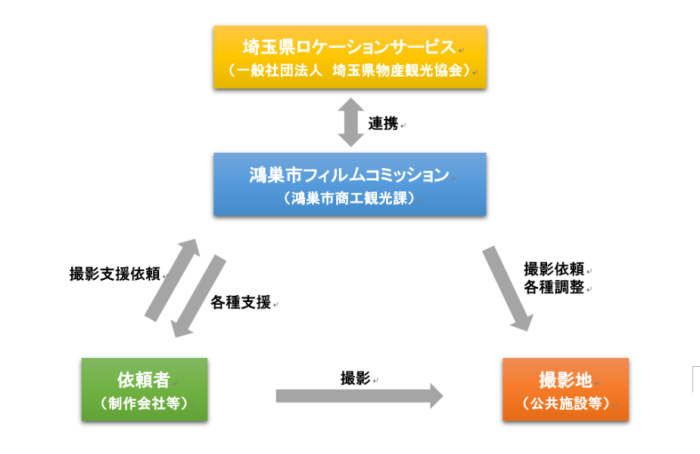 埼玉県ロケーションサービス
（一般社団法人　埼玉県物産観光協会）

連携

鴻巣市フィルムコミッション
（鴻巣市商工観光課）

撮影支援依頼

各種支援

撮影依頼
各種調整

依頼者
（制作会社等）

撮影

撮影地
（公共施設等）